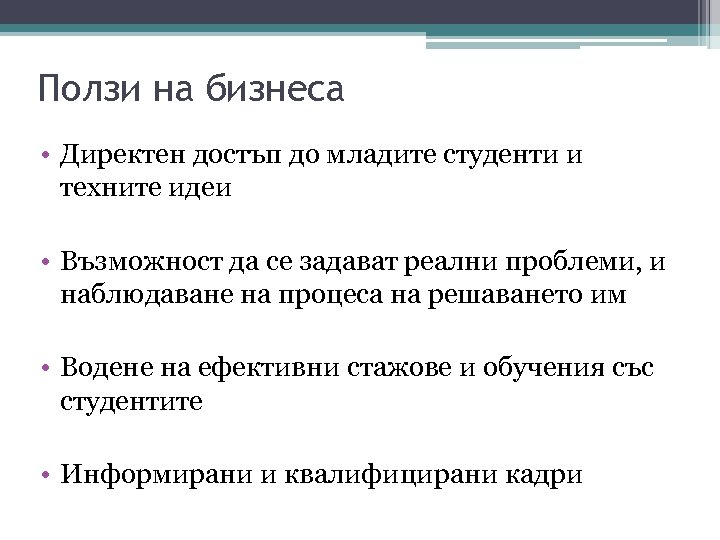 Ползи на бизнеса

• Директен достъп до младите студенти и техните идеи

• Възможност да се задават реални проблеми, и наблюдаване на процеса на решаването им

• Водене на ефективни стажове и обучения със студентите

• Информирани и квалифицирани кадри